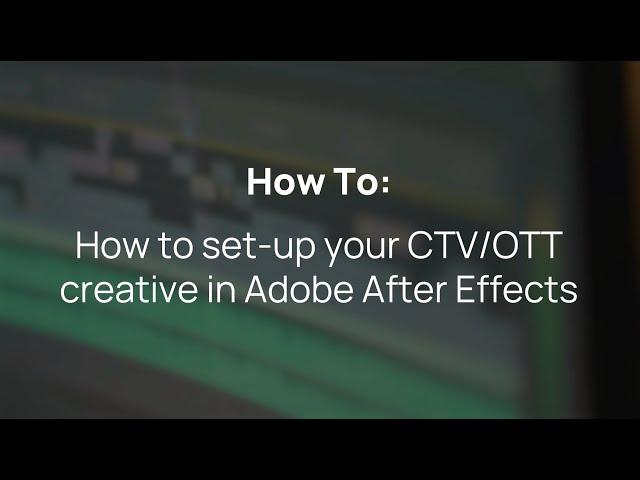 How To:

How to set-up your CTV/OTT creative in Adobe After Effects